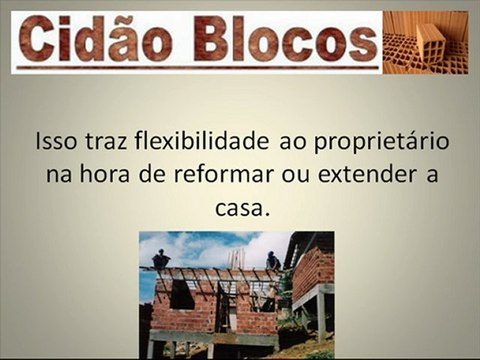 Cidão Blocos

Isso traz flexibilidade ao proprietário na hora de reformar ou extender a casa.